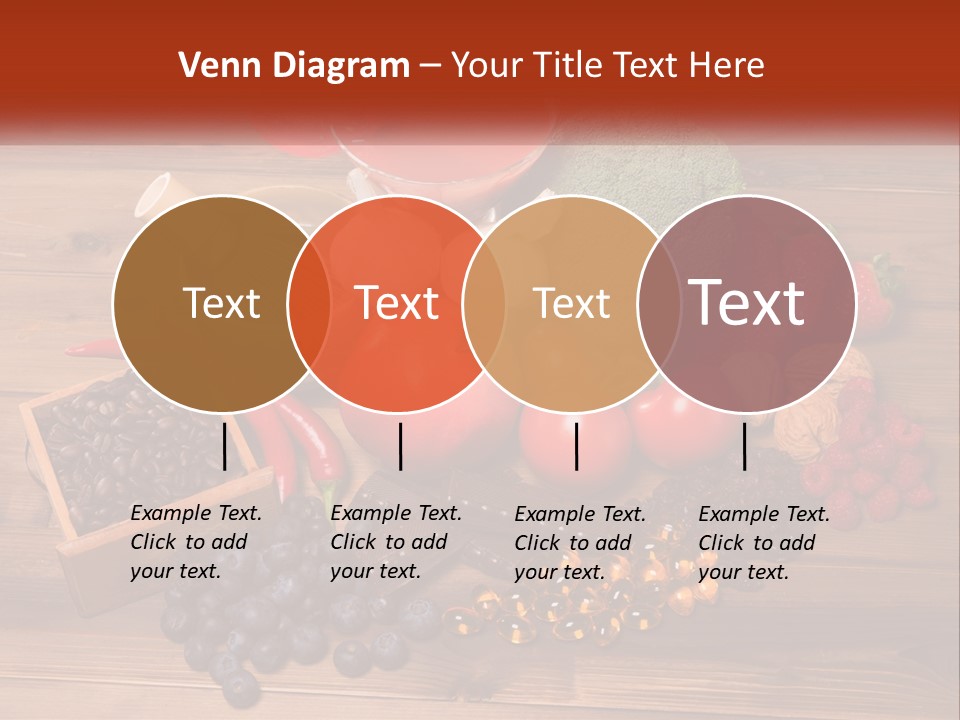 Venn Diagram – Your Title Text Here

Text

Text

Text

Text

Example Text. Click to add your text.

Example Text. Click to add your text.

Example Text. Click to add your text.

Example Text. Click to add your text.